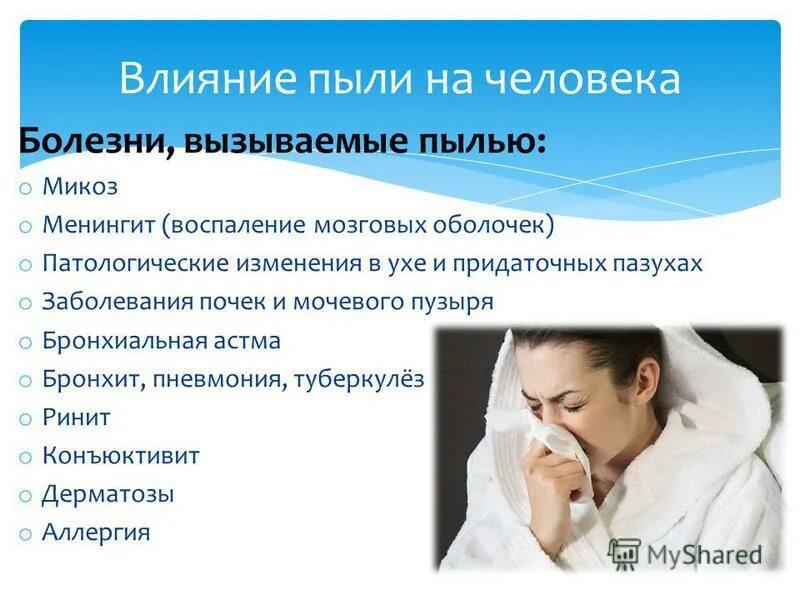 Влияние пыли на человека

Болезни, вызываемые пылью:

o Микоз
o Менингит (воспаление мозговых оболочек)
o Патологические изменения в ухе и придаточных пазухах
o Заболевания почек и мочевого пузыря
o Бронхиальная астма
o Бронхит, пневмония, туберкулёз
o Ринит
o Конъюктивит
o Дерматозы
o Аллергия

MyShared